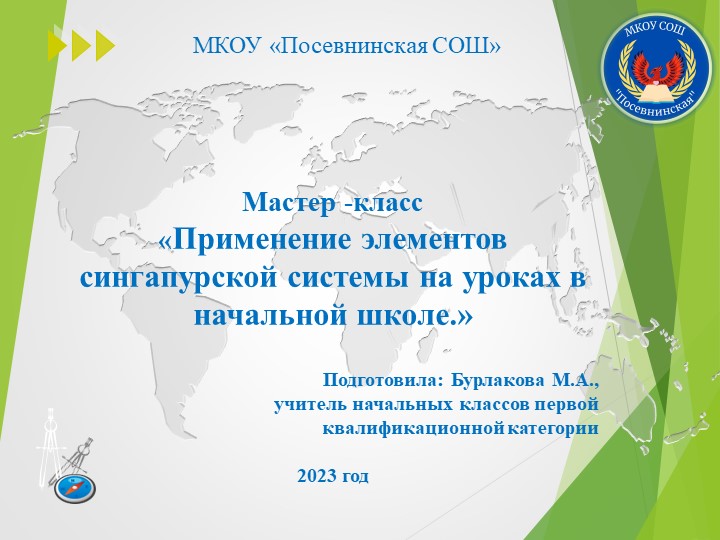 МКОУ «Посевнинская СОШ»

МКОУ СОШ
"Посевнинская"

Мастер -класс
«Применение элементов сингапурской системы на уроках в начальной школе.»

Подготовила: Бурлакова М.А.,
учитель начальных классов первой квалификационной категории

2023 год